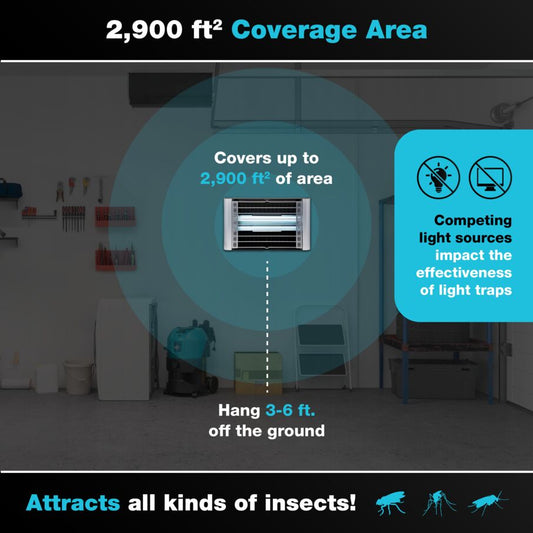 2,900 ft$^2$ Coverage Area

Covers up to 2,900 ft$^2$ of area

Competing light sources impact the effectiveness of light traps

Hang 3-6 ft. off the ground

Attracts all kinds of insects!